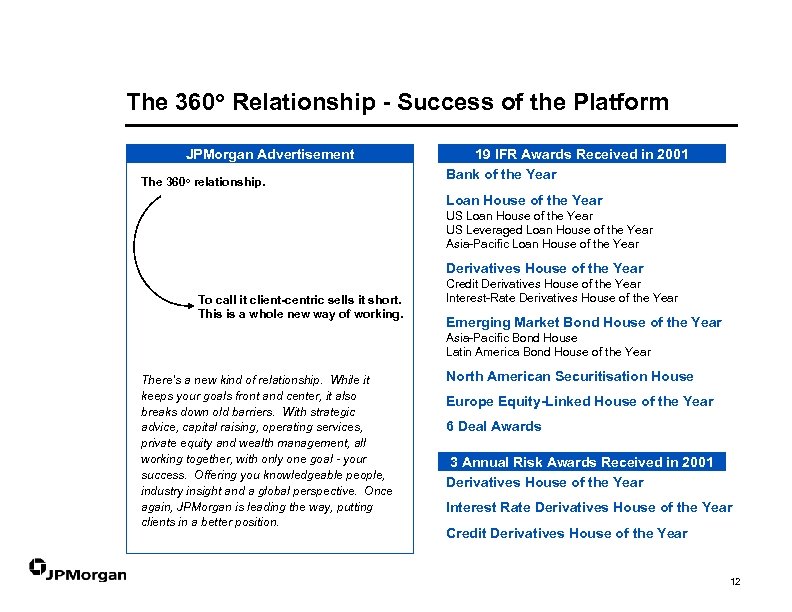 The 360° Relationship - Success of the Platform

JPMorgan Advertisement

The 360° relationship.

To call it client-centric sells it short. This is a whole new way of working.

There's a new kind of relationship. While it keeps your goals front and center, it also breaks down old barriers. With strategic advice, capital raising, operating services, private equity and wealth management, all working together, with only one goal - your success. Offering you knowledgeable people, industry insight and a global perspective. Once again, JPMorgan is leading the way, putting clients in a better position.

19 IFR Awards Received in 2001

Bank of the Year

Loan House of the Year
US Loan House of the Year
US Leveraged Loan House of the Year
Asia-Pacific Loan House of the Year

Derivatives House of the Year
Credit Derivatives House of the Year
Interest-Rate Derivatives House of the Year

Emerging Market Bond House of the Year
Asia-Pacific Bond House
Latin America Bond House of the Year

North American Securitisation House

Europe Equity-Linked House of the Year

6 Deal Awards

3 Annual Risk Awards Received in 2001

Derivatives House of the Year

Interest Rate Derivatives House of the Year

Credit Derivatives House of the Year

JPMorgan

12